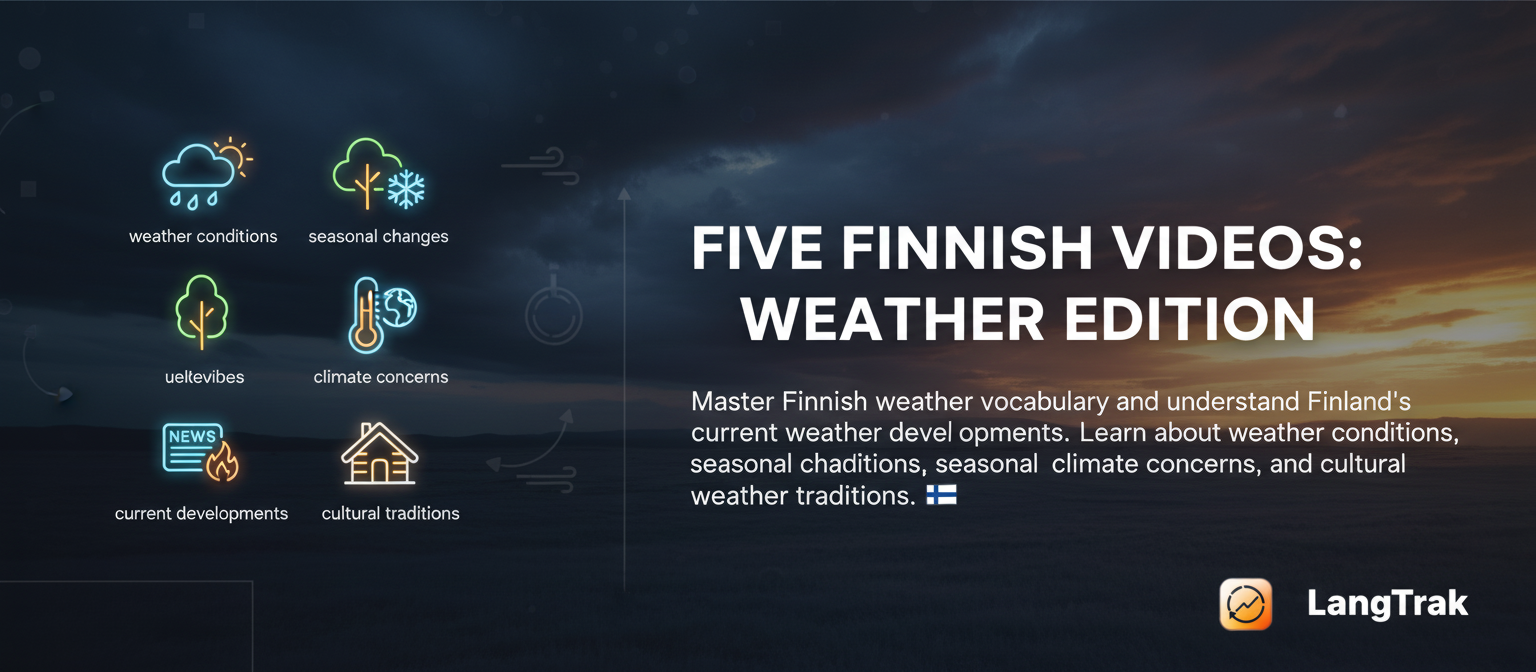 weather conditions

seasonal changes

ueltevibes

climate concerns

NEWS

current developments

cultural traditions

FIVE FINNISH VIDEOS: WEATHER EDITION

Master Finnish weather vocabulary and understand Finland's current weather devel opments. Learn about weather conditions, seasonal chaditions, seasonal climate concerns, and cultural weather traditions. 🇫🇮

LangTrak